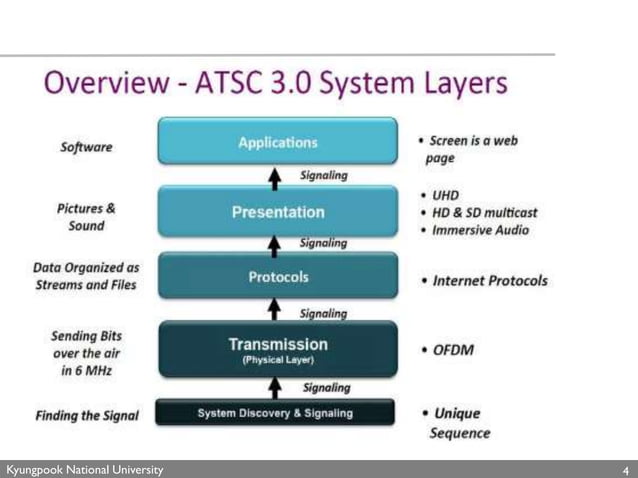 Overview - ATSC 3.0 System Layers

Software

Applications

• Screen is a web page

Signaling

Pictures & Sound

Presentation

• UHD
• HD & SD multicast
• Immersive Audio

Signaling

Data Organized as Streams and Files

Protocols

• Internet Protocols

Signaling

Sending Bits over the air in 6 MHz

Transmission
(Physical Layer)

• OFDM

Signaling

Finding the Signal

System Discovery & Signaling

• Unique Sequence

Kyungpook National University

4